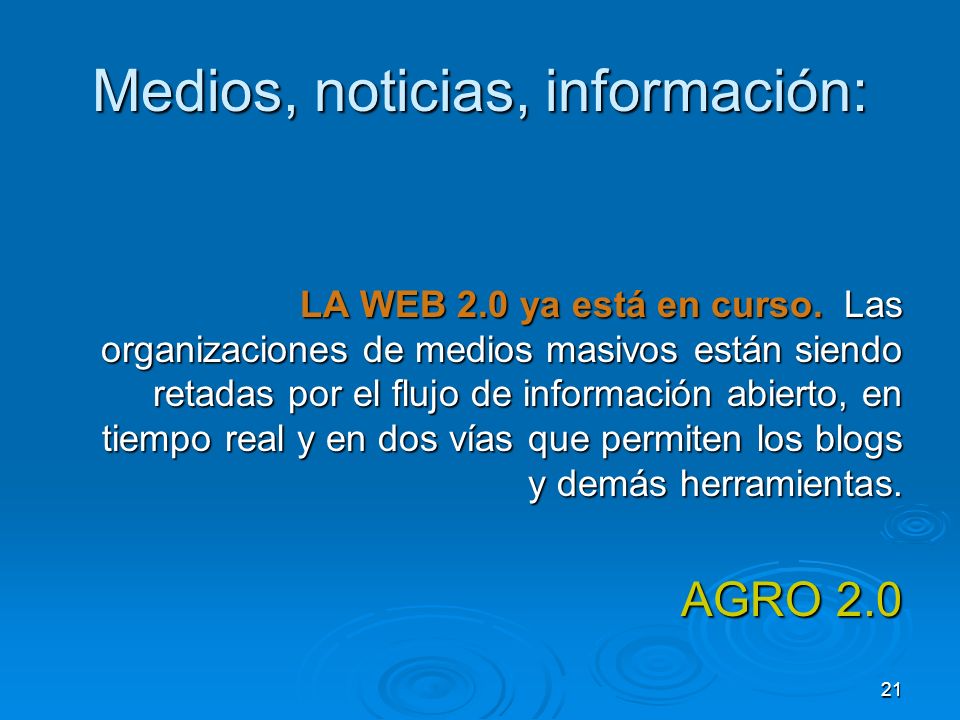 Medios, noticias, información:

LA WEB 2.0 ya está en curso. Las organizaciones de medios masivos están siendo retadas por el flujo de información abierto, en tiempo real y en dos vías que permiten los blogs y demás herramientas.

AGRO 2.0

21